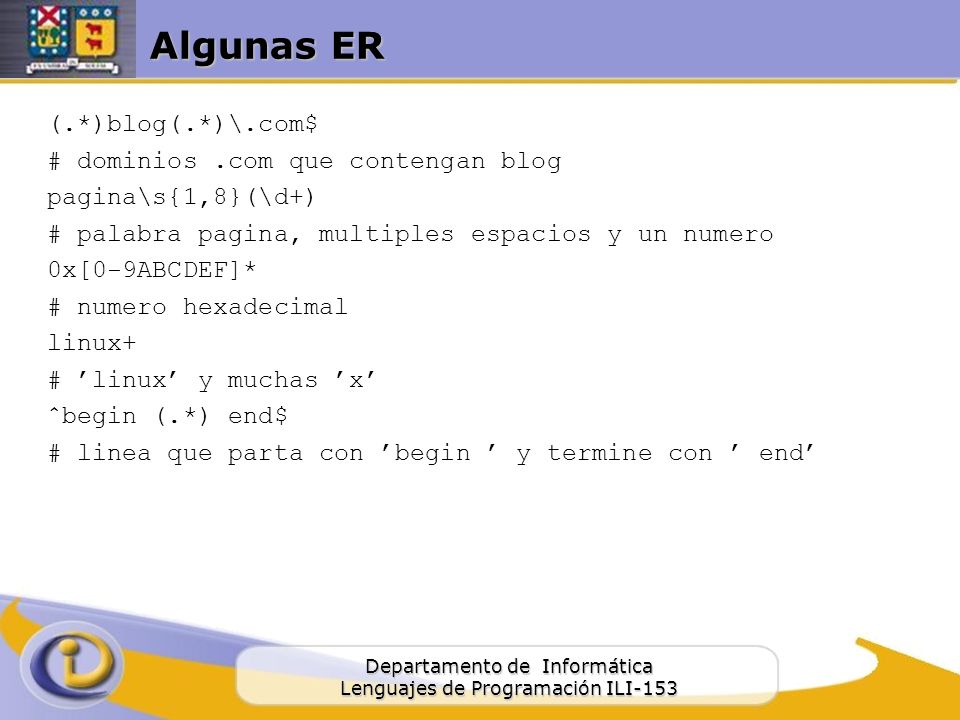 Algunas ER

(.*)blog(.*)\.com$
# dominios .com que contengan blog
pagina\s{1,8}(\d+)
# palabra pagina, multiples espacios y un numero
0x[0-9ABCDEF]*
# numero hexadecimal
linux+
# ’linux’ y muchas ’x’
ˆbegin (.*) end$
# linea que parta con ’begin ’ y termine con ’ end’

Departamento de Informática
Lenguajes de Programación ILI-153